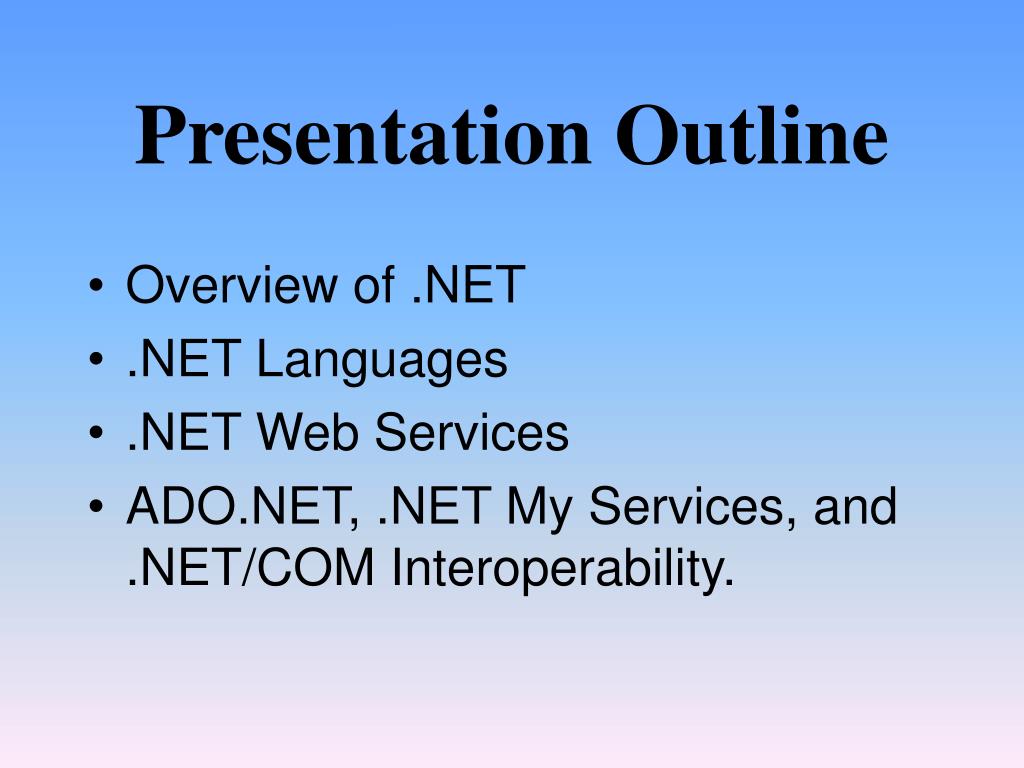 Presentation Outline

• Overview of .NET
• .NET Languages
• .NET Web Services
• ADO.NET, .NET My Services, and .NET/COM Interoperability.